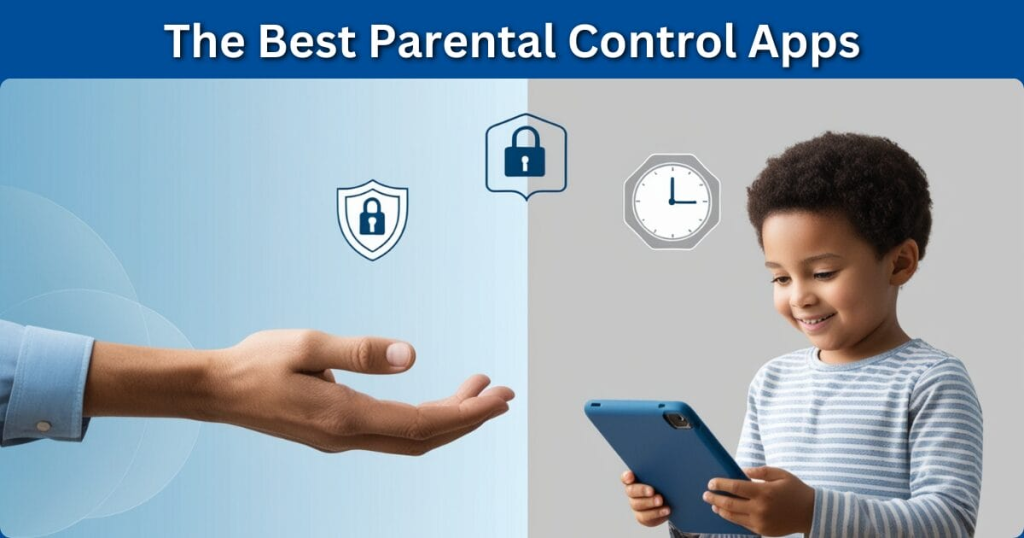 The Best Parental Control Apps